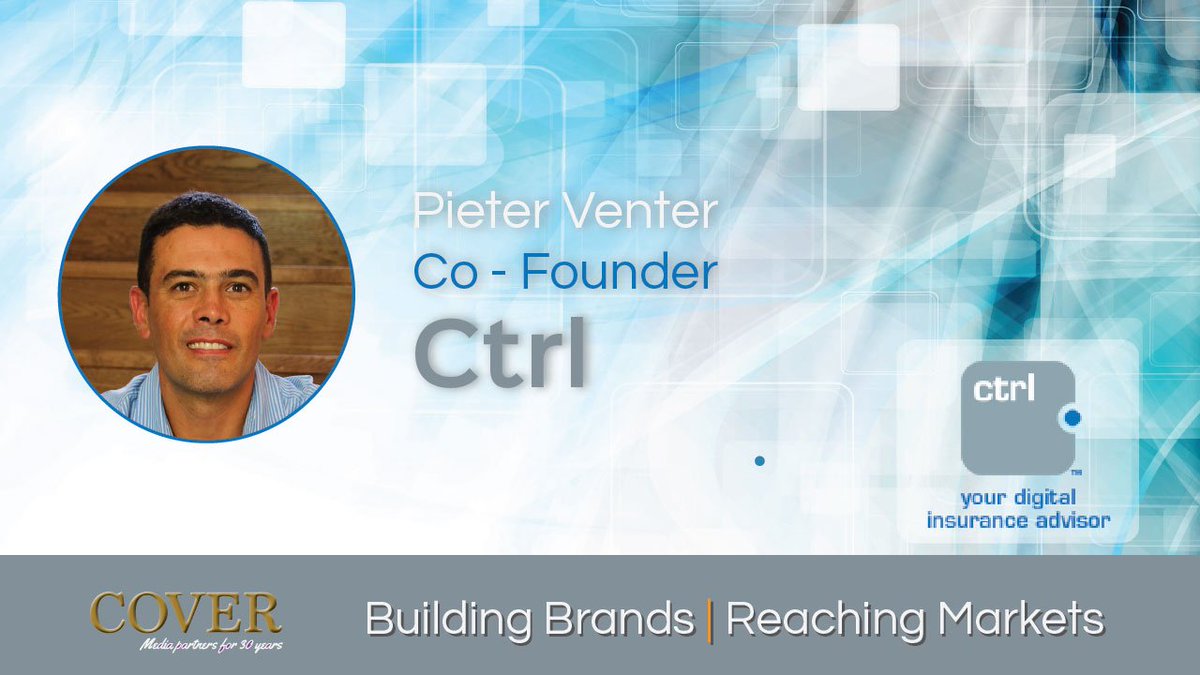 Pieter Venter
Co - Founder
Ctrl

ctrl
TM
your digital insurance advisor

COVER
Media partners for 30 years

Building Brands | Reaching Markets